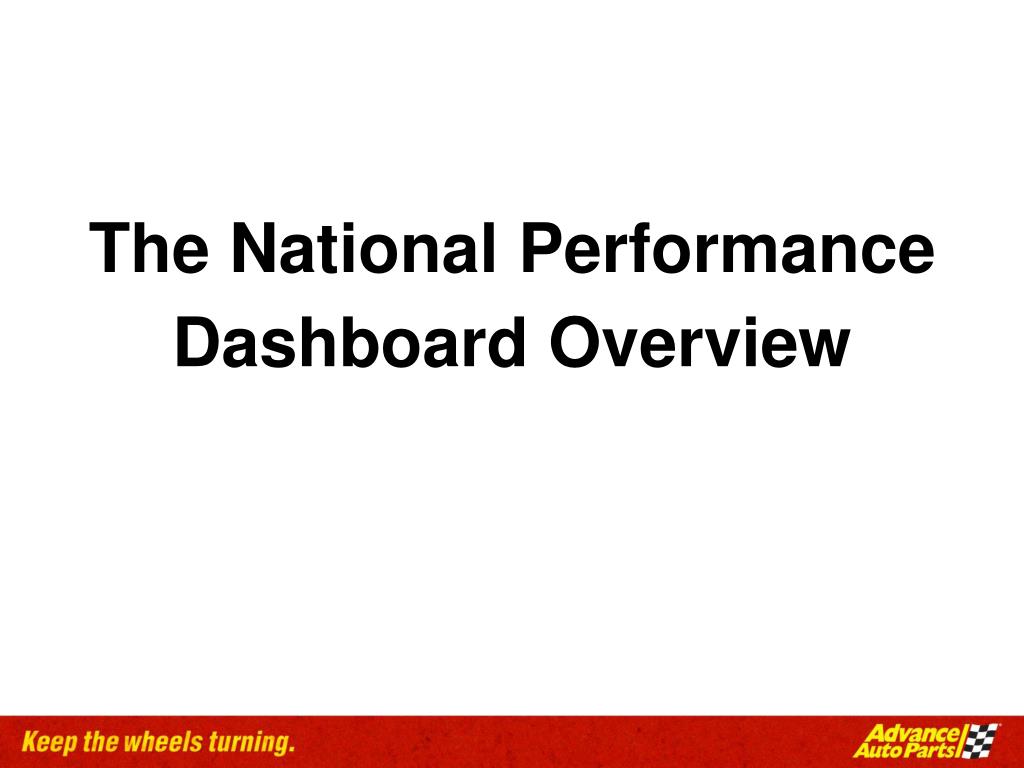 The National Performance Dashboard Overview

Keep the wheels turning.

Advance Auto Parts